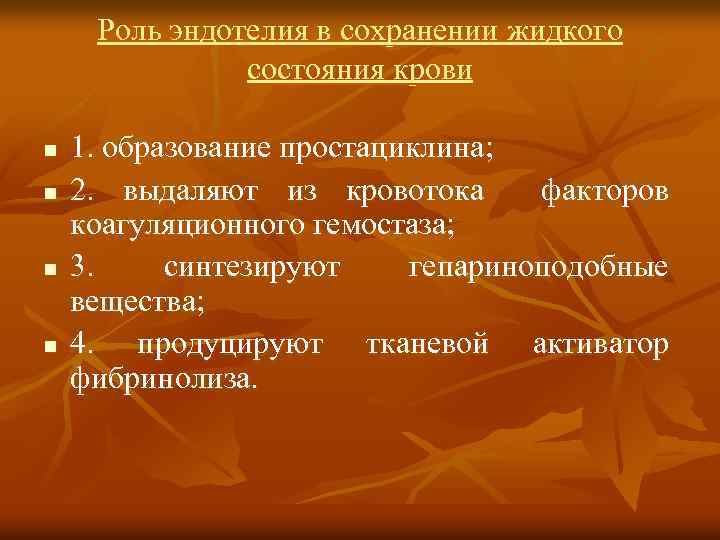 Роль эндотелия в сохранении жидкого состояния крови

1. образование простациклина;

2. выдаляют из кровотока факторов коагуляционного гемостаза;

3. синтезируют гепариноподобные вещества;

4. продуцируют тканевой активатор фибринолиза.